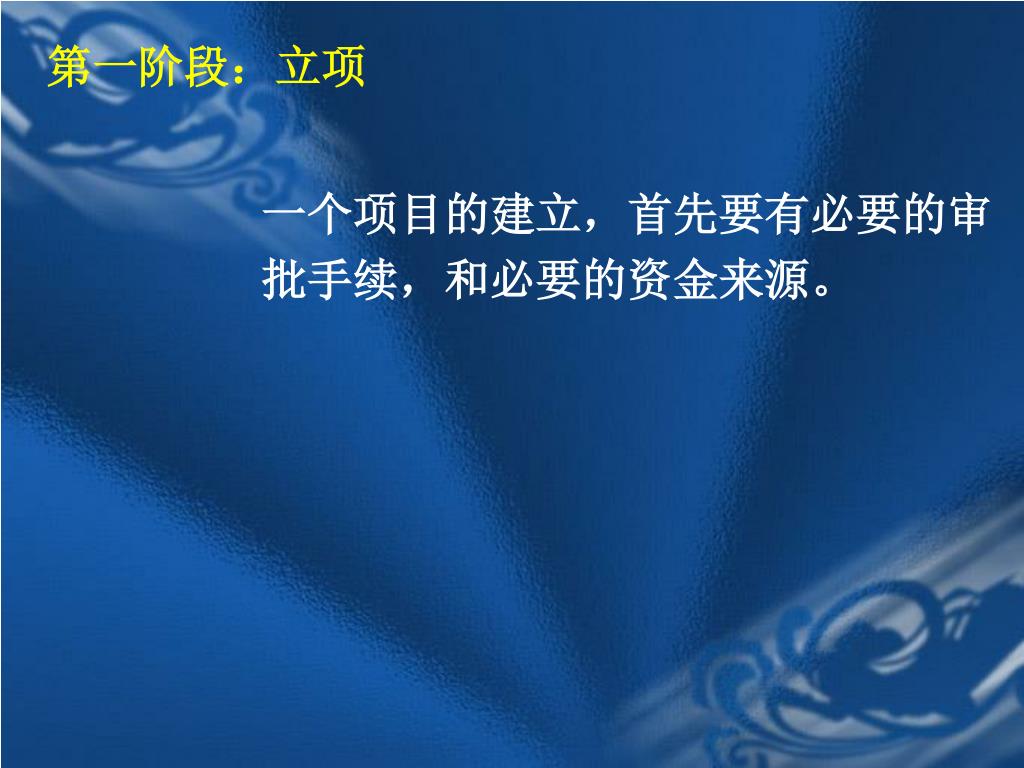 第一阶段：立项

一个项目的建立，首先要有必要的审批手续，和必要的资金来源。